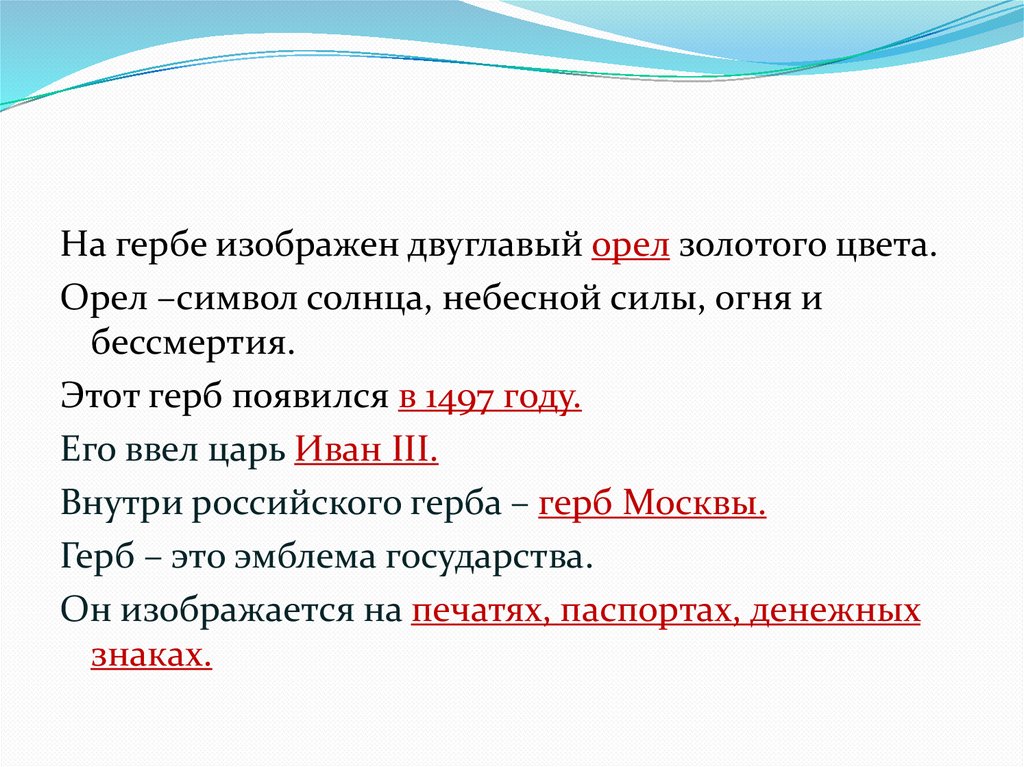 На гербе изображен двуглавый орел золотого цвета.

Орел –символ солнца, небесной силы, огня и бессмертия.

Этот герб появился в 1497 году.

Его ввел царь Иван III.

Внутри российского герба – герб Москвы.

Герб – это эмблема государства.

Он изображается на печатях, паспортах, денежных знаках.